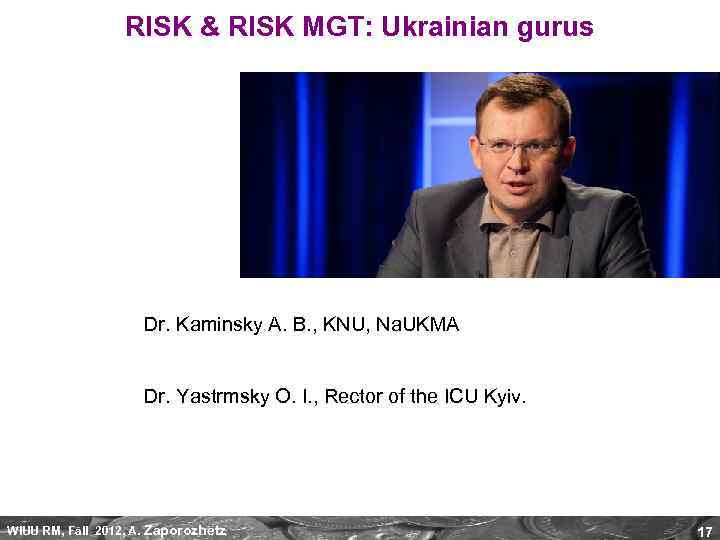 RISK & RISK MGT: Ukrainian gurus

Dr. Kaminsky A. B., KNU, NaUKMA

Dr. Yastrmsky O. I., Rector of the ICU Kyiv.

WIUU RM, Fall 2012, A. Zaporozhetz

17